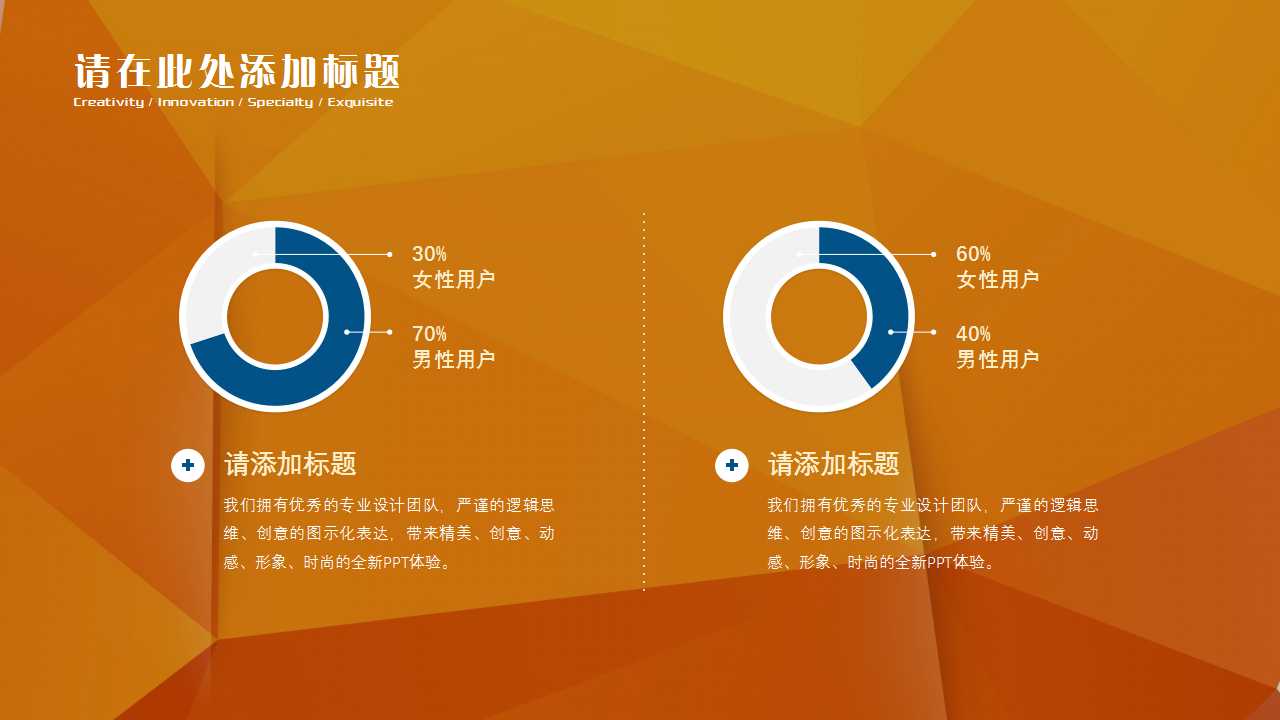 请在此处添加标题
Creativity / Innovation / Specialty / Exquisite

30%
女性用户

70%
男性用户

请添加标题

我们拥有优秀的专业设计团队，严谨的逻辑思维、创意的图示化表达，带来精美、创意、动感、形象、时尚的全新PPT体验。

60%
女性用户

40%
男性用户

请添加标题

我们拥有优秀的专业设计团队，严谨的逻辑思维、创意的图示化表达，带来精美、创意、动感、形象、时尚的全新PPT体验。